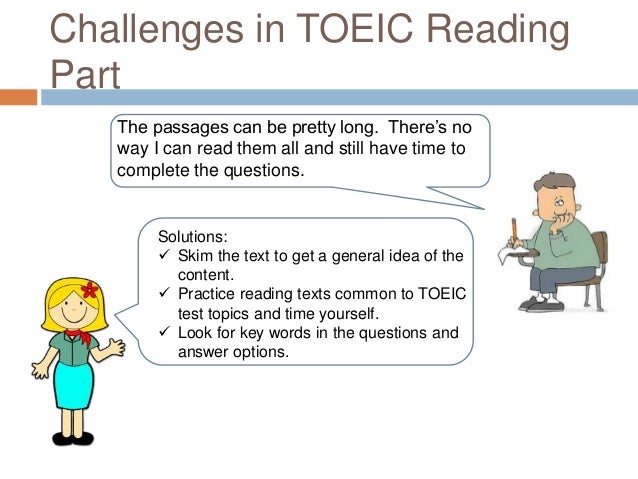 Challenges in TOEIC Reading Part

The passages can be pretty long. There's no way I can read them all and still have time to complete the questions.

Solutions:
✓ Skim the text to get a general idea of the content.
✓ Practice reading texts common to TOEIC test topics and time yourself.
✓ Look for key words in the questions and answer options.